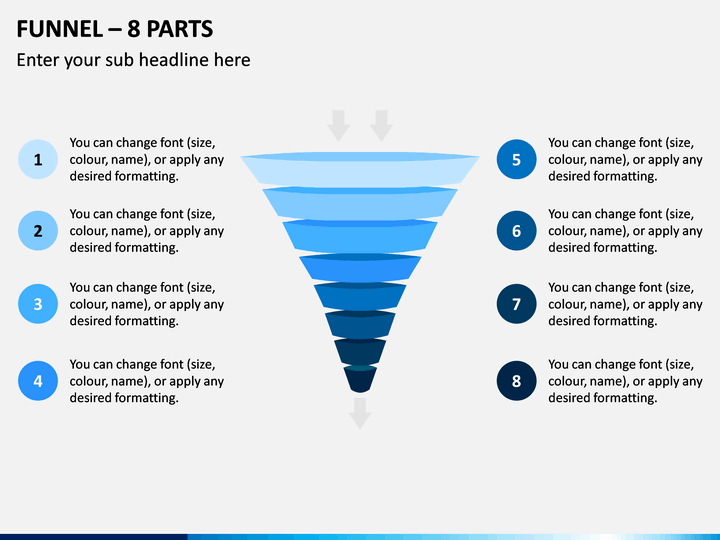 FUNNEL – 8 PARTS

Enter your sub headline here

1
You can change font (size, colour, name), or apply any desired formatting.

2
You can change font (size, colour, name), or apply any desired formatting.

3
You can change font (size, colour, name), or apply any desired formatting.

4
You can change font (size, colour, name), or apply any desired formatting.

5
You can change font (size, colour, name), or apply any desired formatting.

6
You can change font (size, colour, name), or apply any desired formatting.

7
You can change font (size, colour, name), or apply any desired formatting.

8
You can change font (size, colour, name), or apply any desired formatting.